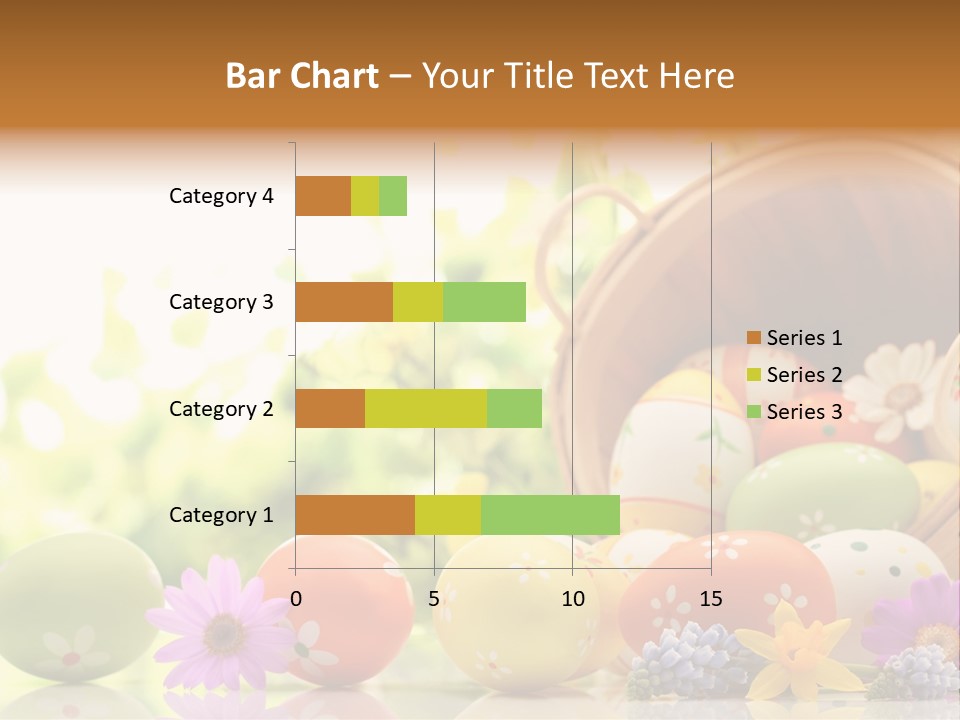 Bar Chart – Your Title Text Here

Category 4
Category 3
Category 2
Category 1

0
5
10
15

Series 1
Series 2
Series 3